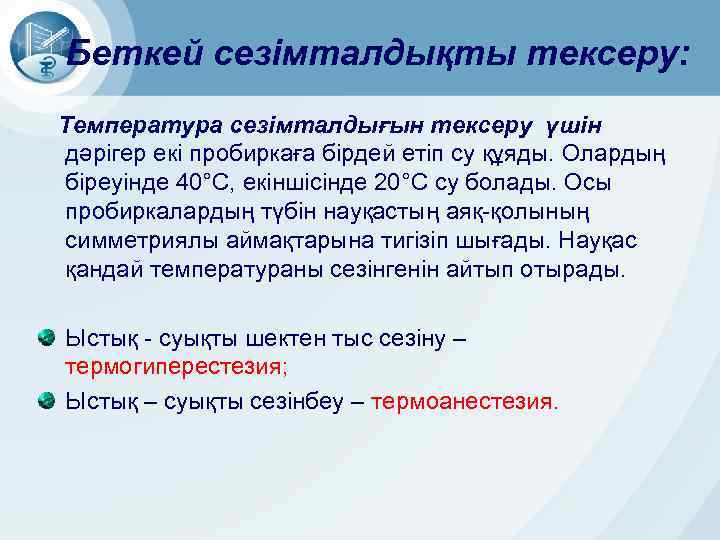 Беткей сезімталдықты тексеру:

Температура сезімталдығын тексеру үшін дәрігер екі пробиркаға бірдей етіп су құяды. Олардың біреуінде 40°С, екіншісінде 20°С су болады. Осы пробиркалардың түбін науқастың аяқ-қолының симметриялы аймақтарына тигізіп шығады. Науқас қандай температураны сезінгенін айтып отырады.

Ыстық - суықты шектен тыс сезіну – термогиперестезия;

Ыстық – суықты сезінбеу – термоанестезия.